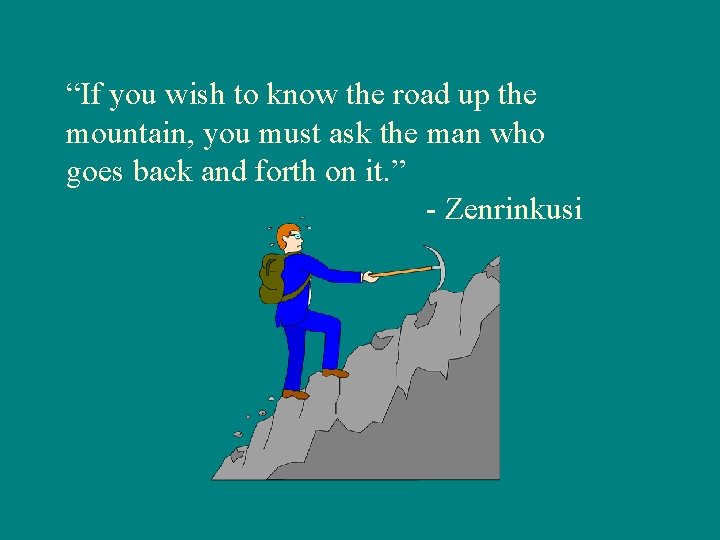 “If you wish to know the road up the mountain, you must ask the man who goes back and forth on it.”

- Zenrinkusi